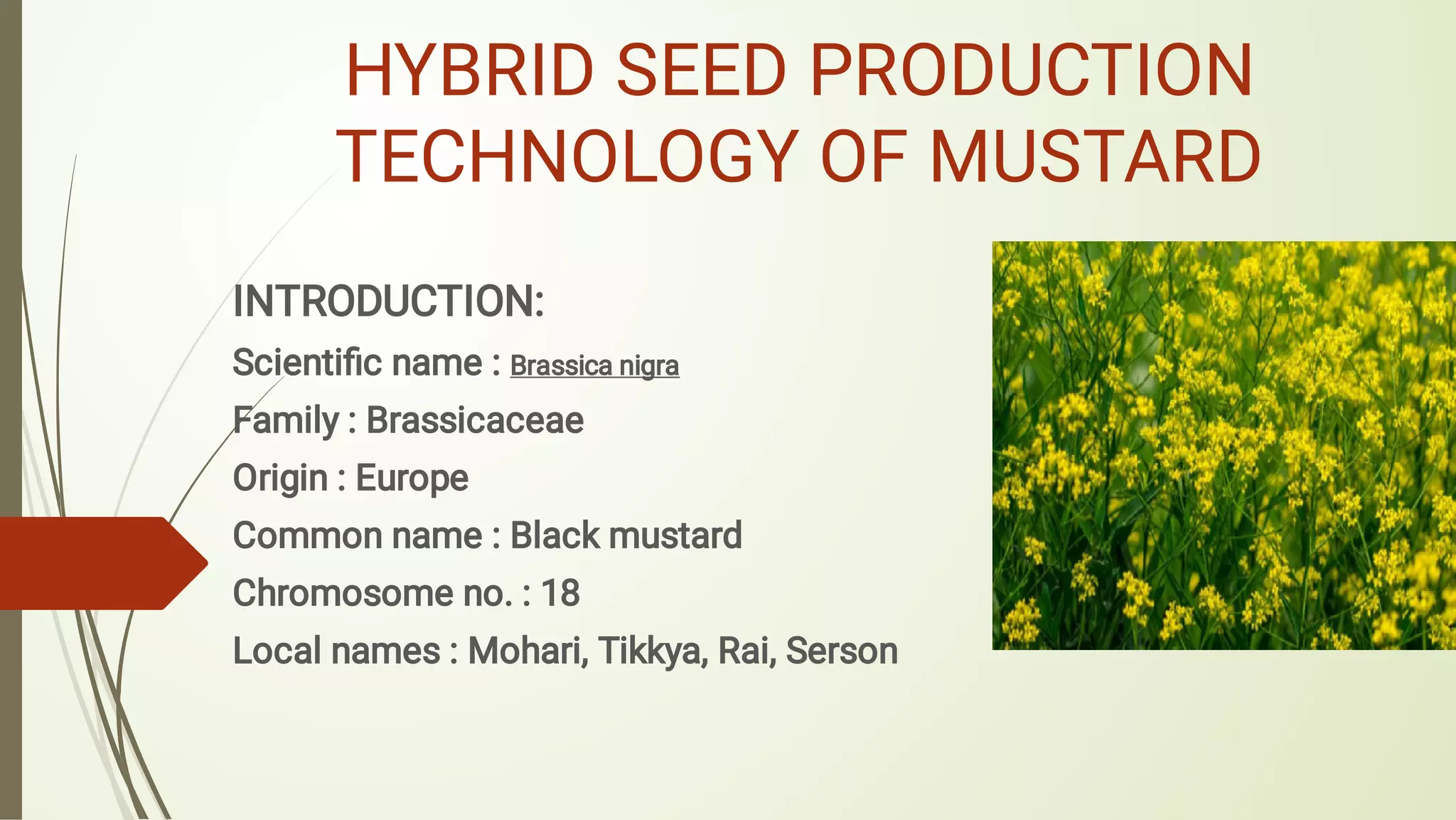 HYBRID SEED PRODUCTION TECHNOLOGY OF MUSTARD

INTRODUCTION:

Scientific name : Brassica nigra

Family : Brassicaceae

Origin : Europe

Common name : Black mustard

Chromosome no. : 18

Local names : Mohari, Tikkya, Rai, Serson